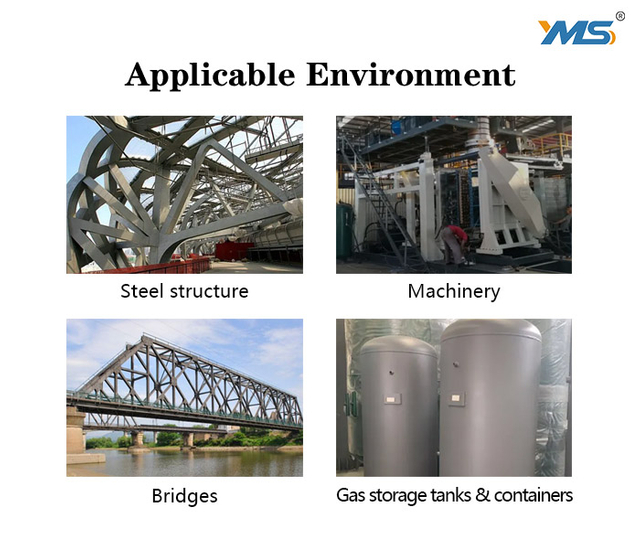 YMS®

Applicable Environment

Steel structure

Machinery

Bridges

Gas storage tanks & containers